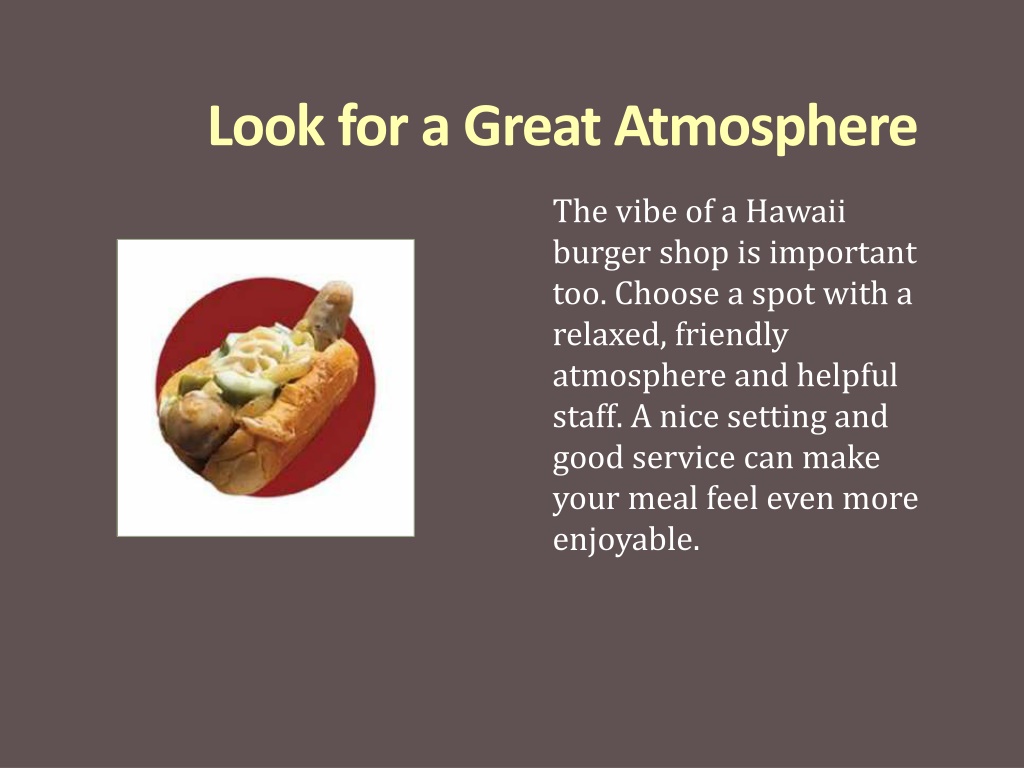 Look for a Great Atmosphere

The vibe of a Hawaii burger shop is important too. Choose a spot with a relaxed, friendly atmosphere and helpful staff. A nice setting and good service can make your meal feel even more enjoyable.